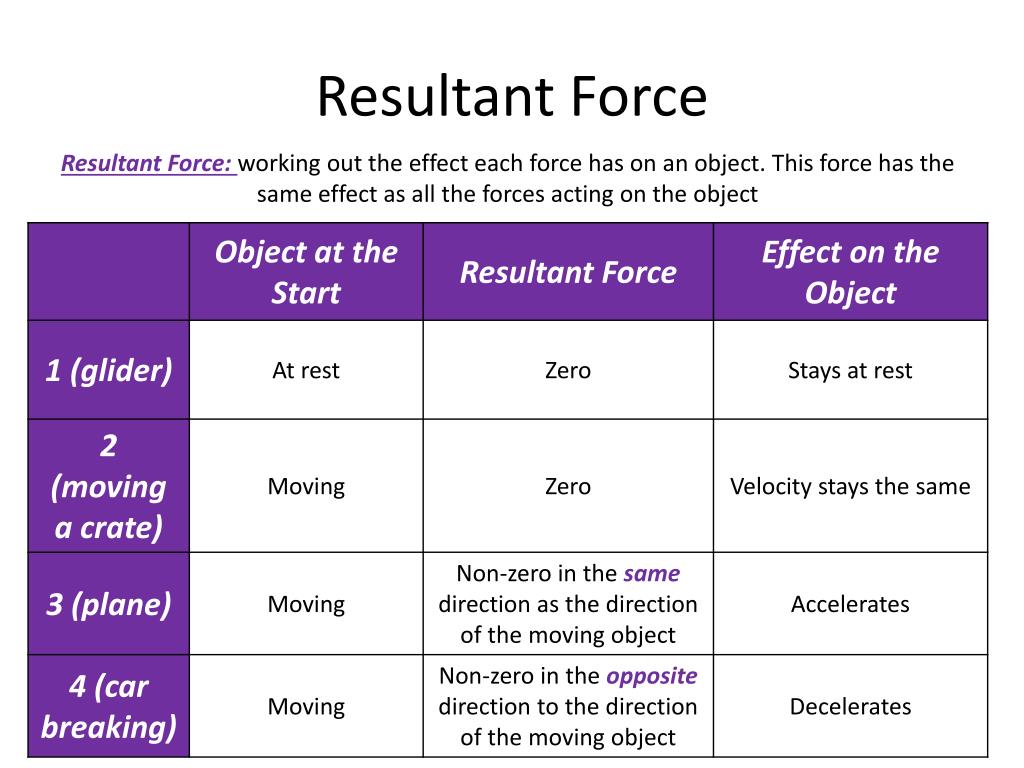 Resultant Force

Resultant Force: working out the effect each force has on an object. This force has the same effect as all the forces acting on the object

| | Object at the Start | Resultant Force | Effect on the Object |
|---|---|---|---|
| 1 (glider) | At rest | Zero | Stays at rest |
| 2 (moving a crate) | Moving | Zero | Velocity stays the same |
| 3 (plane) | Moving | Non-zero in the same direction as the direction of the moving object | Accelerates |
| 4 (car breaking) | Moving | Non-zero in the opposite direction to the direction of the moving object | Decelerates |